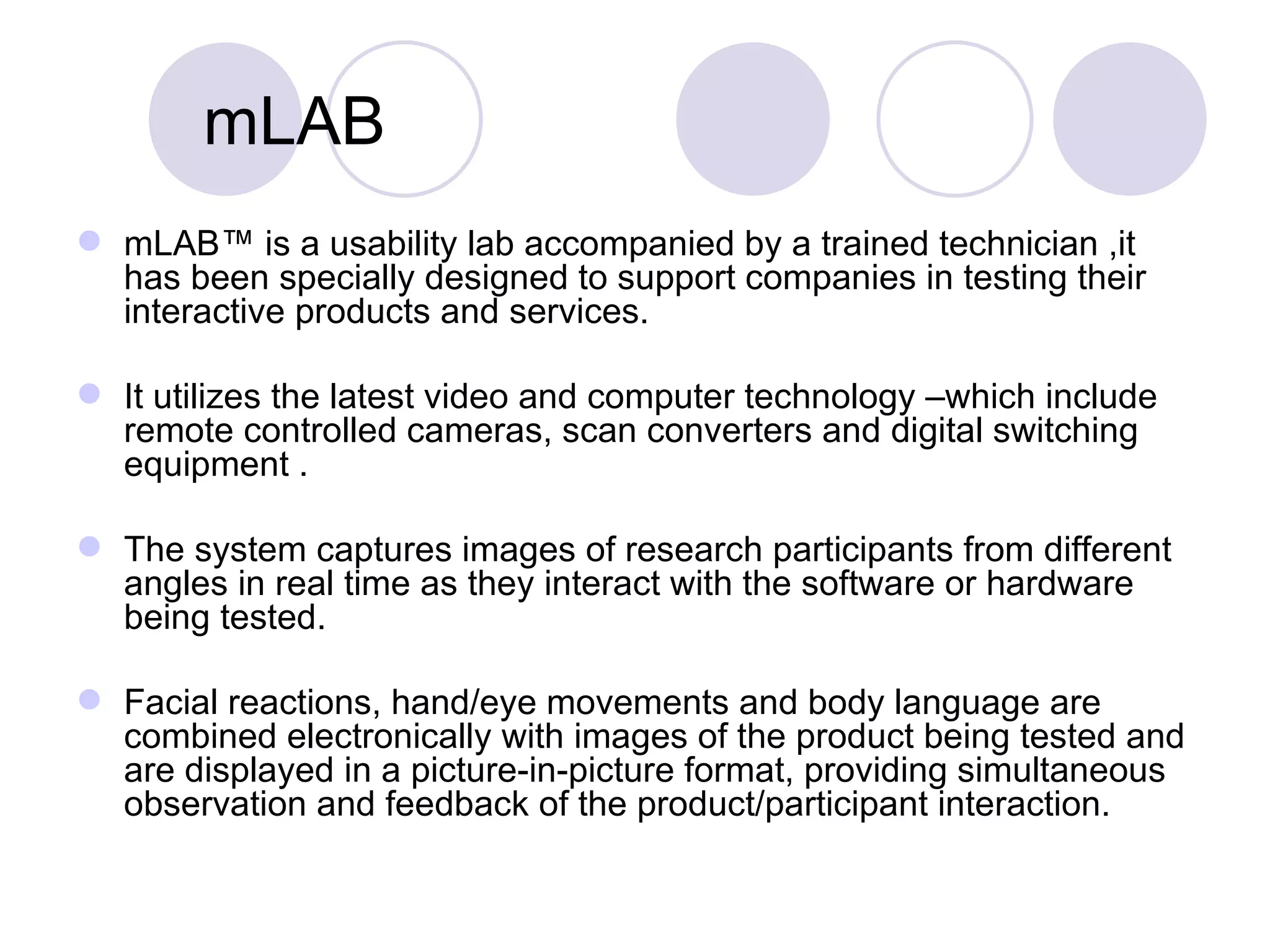 mLAB

mLAB™ is a usability lab accompanied by a trained technician ,it has been specially designed to support companies in testing their interactive products and services.

It utilizes the latest video and computer technology –which include remote controlled cameras, scan converters and digital switching equipment .

The system captures images of research participants from different angles in real time as they interact with the software or hardware being tested.

Facial reactions, hand/eye movements and body language are combined electronically with images of the product being tested and are displayed in a picture-in-picture format, providing simultaneous observation and feedback of the product/participant interaction.